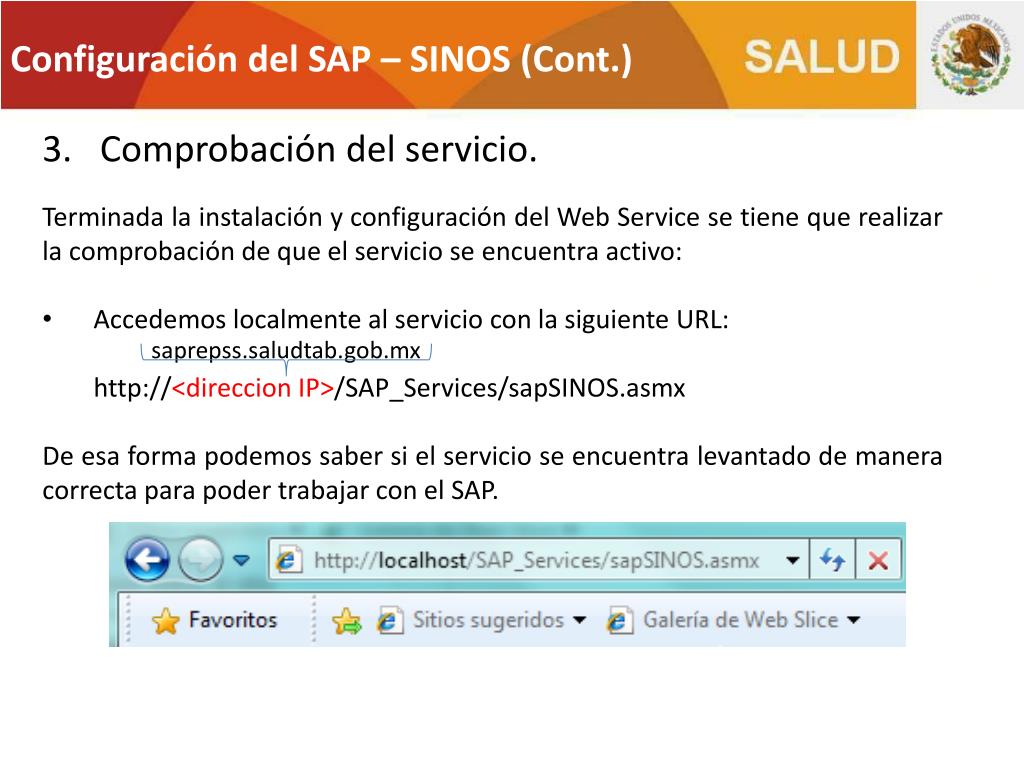 Configuración del SAP – SINOS (Cont.)

SALUD

ESTADOS UNIDOS MEXICANOS

3. Comprobación del servicio.

Terminada la instalación y configuración del Web Service se tiene que realizar la comprobación de que el servicio se encuentra activo:

• Accedemos localmente al servicio con la siguiente URL:

saprepss.saludtab.gob.mx

http://<direccion IP>/SAP_Services/sapSINOS.asmx

De esa forma podemos saber si el servicio se encuentra levantado de manera correcta para poder trabajar con el SAP.

http://localhost/SAP_Services/sapSINOS.asmx

Favoritos

Sitios sugeridos

Galería de Web Slice